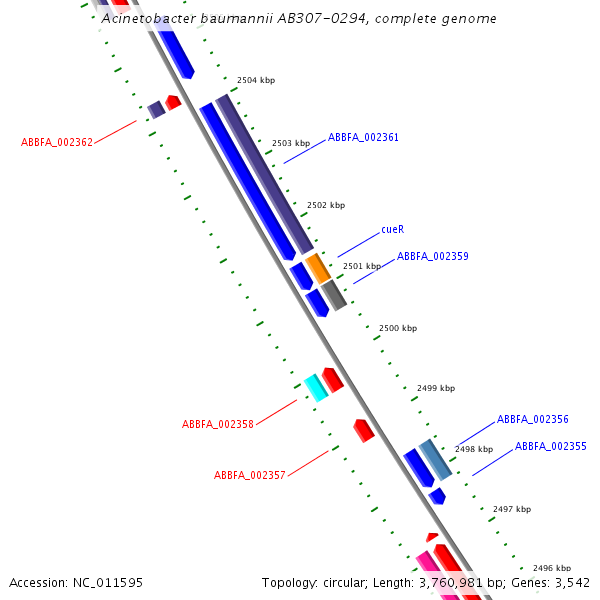 Acinetobacter baumannii AB307-0294, complete genome

2504 kbp

ABBFA_002362

2503 kbp

ABBFA_002361

2502 kbp

cueR

2501 kbp

ABBFA_002359

2500 kbp

2499 kbp

ABBFA_002358

ABBFA_002356

2498 kbp

ABBFA_002355

ABBFA_002357

2497 kbp

2496 kbp

Accession: NC_011595

Topology: circular; Length: 3,760,981 bp; Genes: 3,542